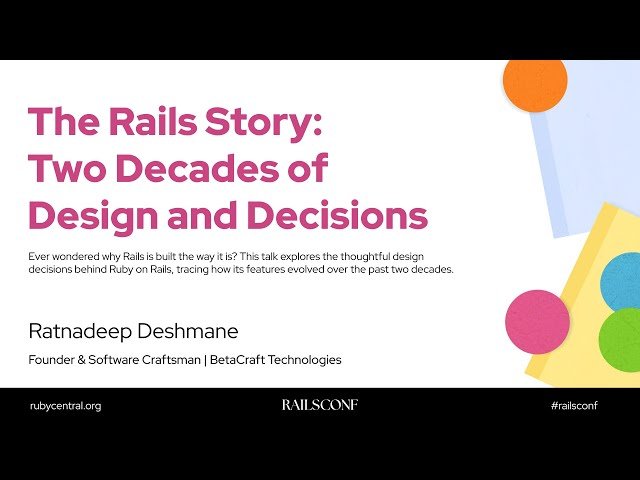 The Rails Story: Two Decades of Design and Decisions

Ever wondered why Rails is built the way it is? This talk explores the thoughtful design decisions behind Ruby on Rails, tracing how its features evolved over the past two decades.

Ratnadeep Deshmane

Founder & Software Craftsman | BetaCraft Technologies

rubycentral.org

RAILSCONF

#railsconf